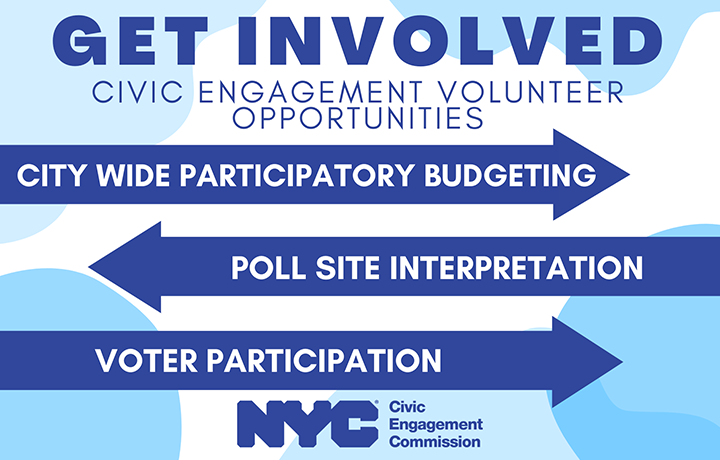 GET INVOLVED
CIVIC ENGAGEMENT VOLUNTEER OPPORTUNITIES

CITY WIDE PARTICIPATORY BUDGETING

POLL SITE INTERPRETATION

VOTER PARTICIPATION

NYC Civic Engagement Commission